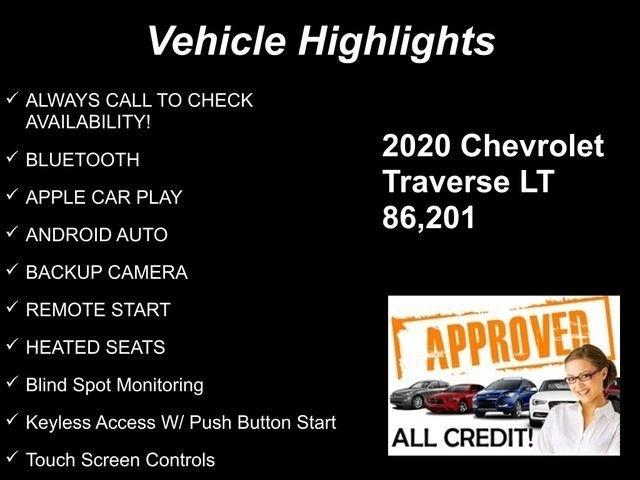 Vehicle Highlights

✓ ALWAYS CALL TO CHECK AVAILABILITY!

✓ BLUETOOTH

✓ APPLE CAR PLAY

✓ ANDROID AUTO

✓ BACKUP CAMERA

✓ REMOTE START

✓ HEATED SEATS

✓ Blind Spot Monitoring

✓ Keyless Access W/ Push Button Start

✓ Touch Screen Controls

2020 Chevrolet Traverse LT 86,201

APPROVED

ALL CREDIT!